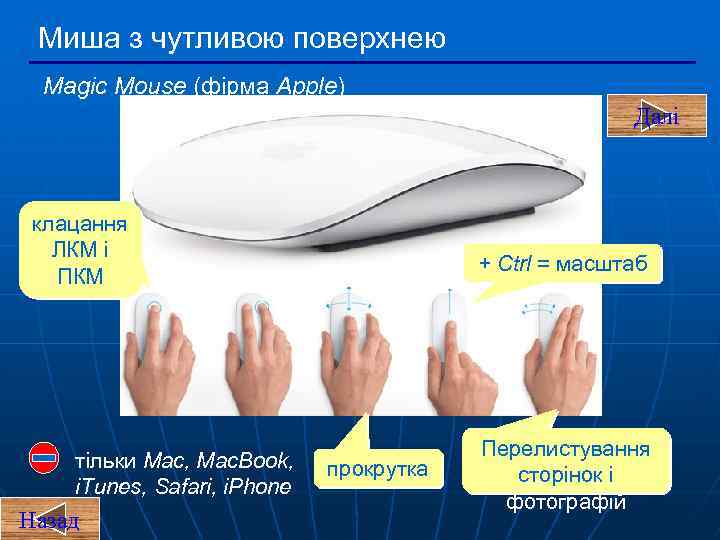 Миша з чутливою поверхнею

Magic Mouse (фірма Apple)

Далі

клацання ЛКМ і ПКМ

+ Ctrl = масштаб

тільки Mac, MacBook, iTunes, Safari, iPhone

прокрутка

Перелистування сторінок і фотографій

Назад